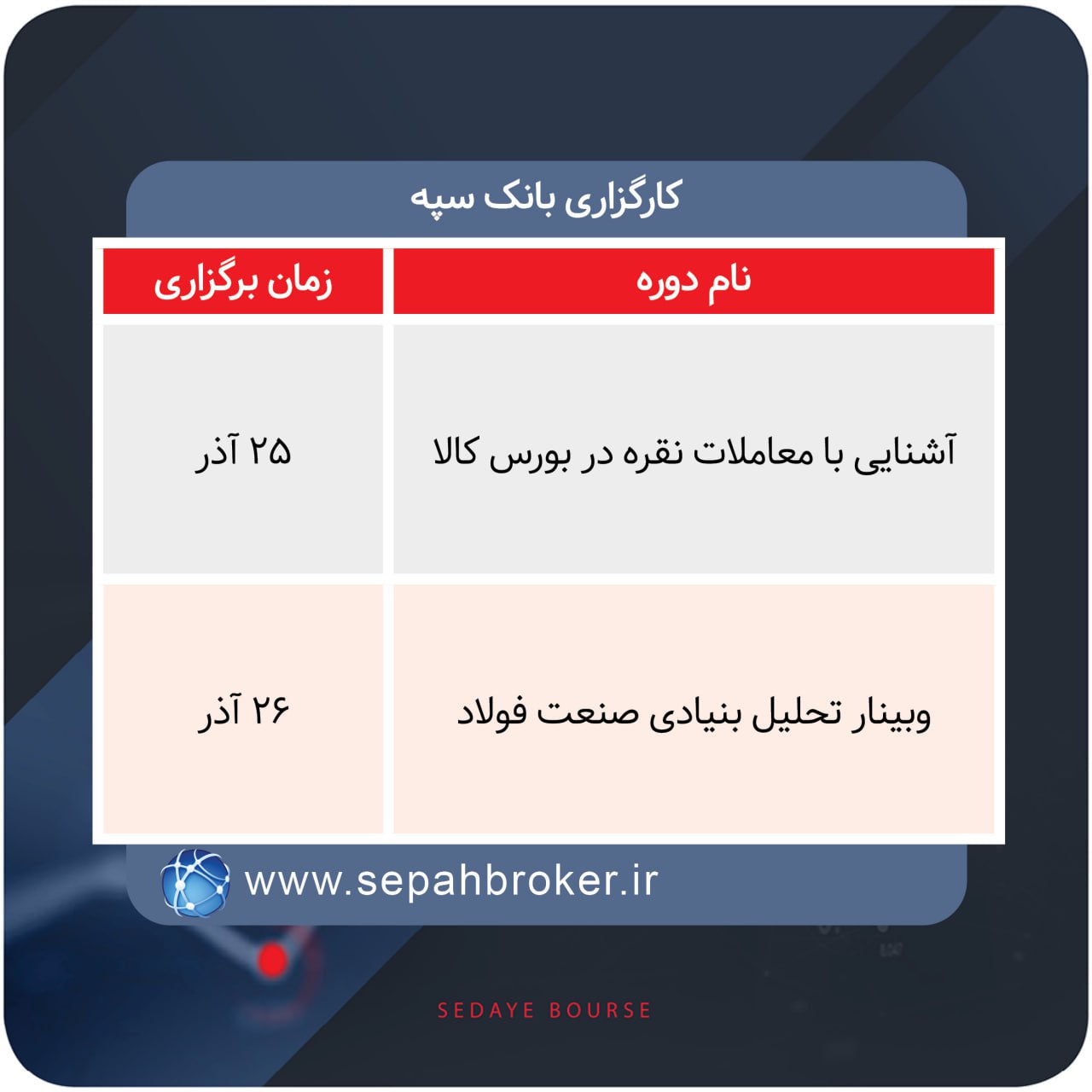 کارگزاری بانک سپه

| نام دوره | زمان برگزاری |
|---|---|
| آشنایی با معاملات نقره در بورس کالا | ۲۵ آذر |
| وبینار تحلیل بنیادی صنعت فولاد | ۲۶ آذر |

www.sepahbroker.ir

SEDAYE BOURSE